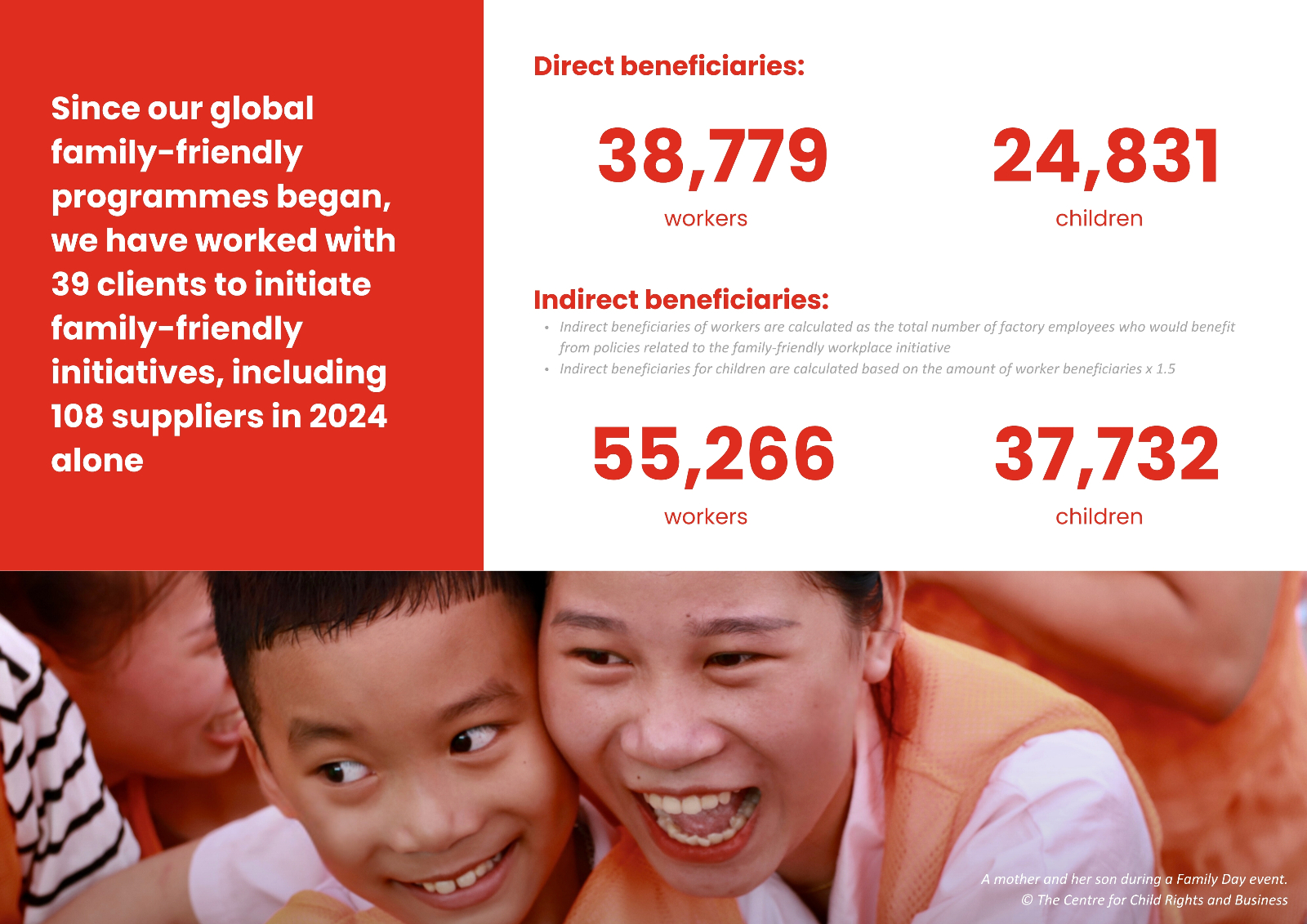 Since our global family-friendly programmes began, we have worked with 39 clients to initiate family-friendly initiatives, including 108 suppliers in 2024 alone

Direct beneficiaries:

38,779
workers

24,831
children

Indirect beneficiaries:

• Indirect beneficiaries of workers are calculated as the total number of factory employees who would benefit from policies related to the family-friendly workplace initiative
• Indirect beneficiaries for children are calculated based on the amount of worker beneficiaries x 1.5

55,266
workers

37,732
children

A mother and her son during a Family Day event.
© The Centre for Child Rights and Business